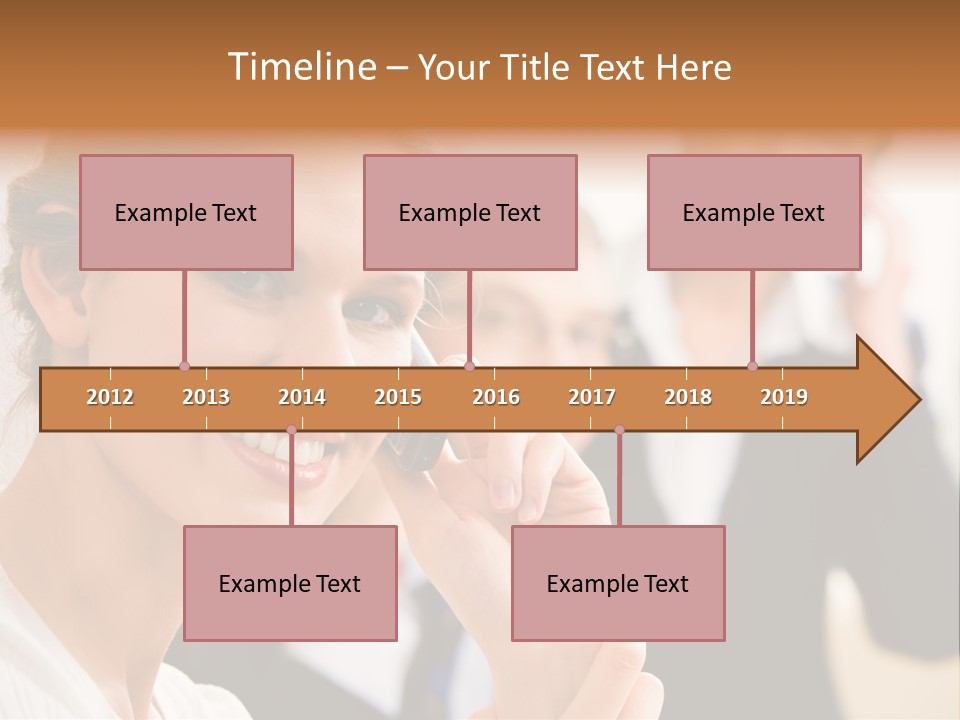 Timeline – Your Title Text Here

Example Text

Example Text

Example Text

2012 2013 2014 2015 2016 2017 2018 2019

Example Text

Example Text